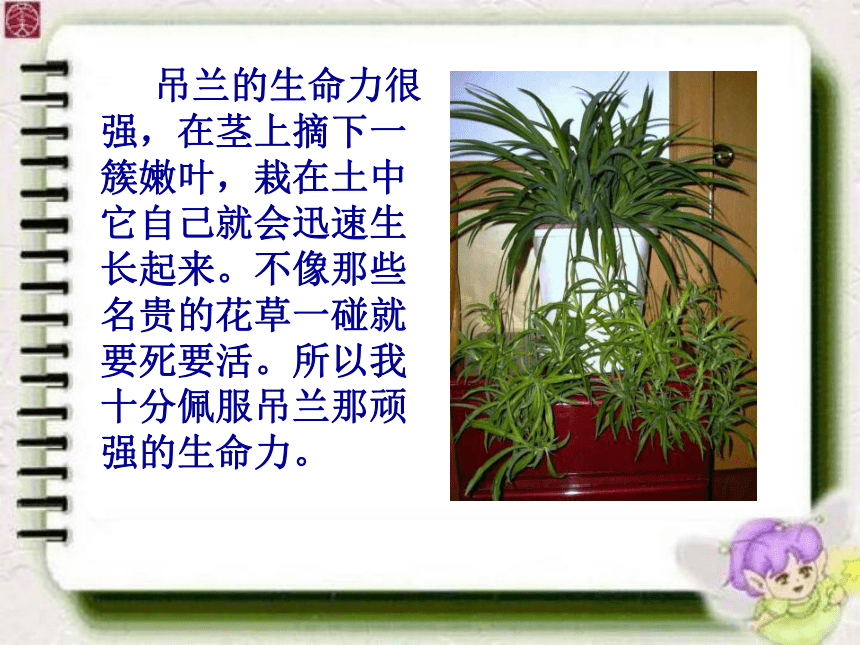 吊兰的生命力很强，在茎上摘下一簇嫩叶，栽在土中它自己就会迅速生长起来。不像那些名贵的花草一碰就要死要活。所以我十分佩服吊兰那顽强的生命力。